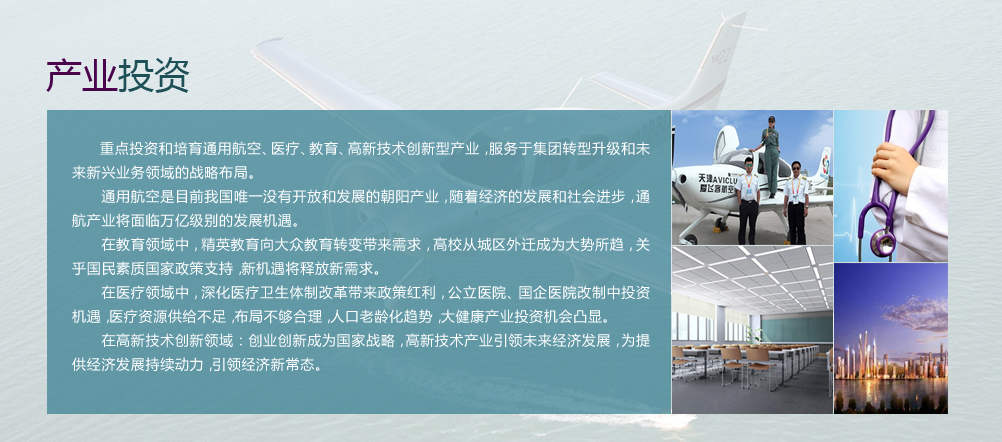 产业投资

重点投资和培育通用航空、医疗、教育、高新技术创新型产业，服务于集团转型升级和未来新兴业务领域的战略布局。

通用航空是目前我国唯一没有开放和发展的朝阳产业，随着经济的发展和社会进步，通航产业将面临万亿级别的发展机遇。

在教育领域中，精英教育向大众教育转变带来需求，高校从城区外迁成为大势所趋，关乎国民素质国家政策支持，新机遇将释放新需求。

在医疗领域中，深化医疗卫生体制改革带来政策红利，公立医院、国企医院改制中投资机遇，医疗资源供给不足，布局不够合理，人口老龄化趋势，大健康产业投资机会凸显。

在高新技术创新领域：创业创新成为国家战略，高新技术产业引领未来经济发展，为提供经济发展持续动力，引领经济新常态。

天津AVICLU
爱飞客航空